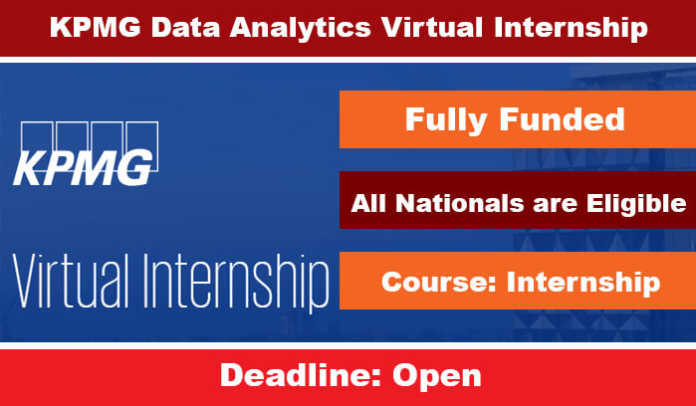 KPMG Data Analytics Virtual Internship

KPMG

Virtual Internship

Fully Funded

All Nationals are Eligible

Course: Internship

Deadline: Open